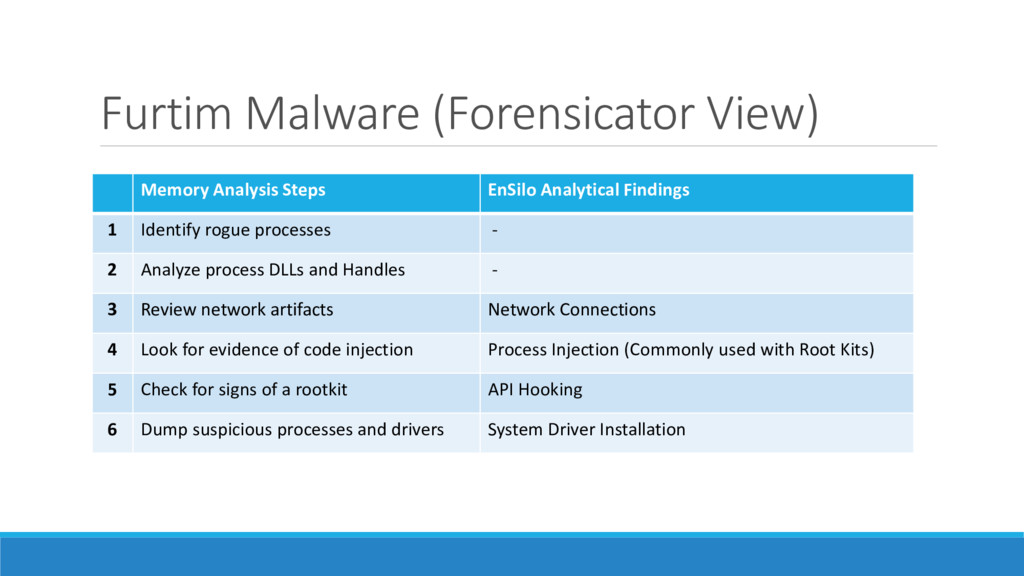 Furtim Malware (Forensicator View)

| | Memory Analysis Steps | EnSilo Analytical Findings |
|---|---|---|
| 1 | Identify rogue processes | - |
| 2 | Analyze process DLLs and Handles | - |
| 3 | Review network artifacts | Network Connections |
| 4 | Look for evidence of code injection | Process Injection (Commonly used with Root Kits) |
| 5 | Check for signs of a rootkit | API Hooking |
| 6 | Dump suspicious processes and drivers | System Driver Installation |